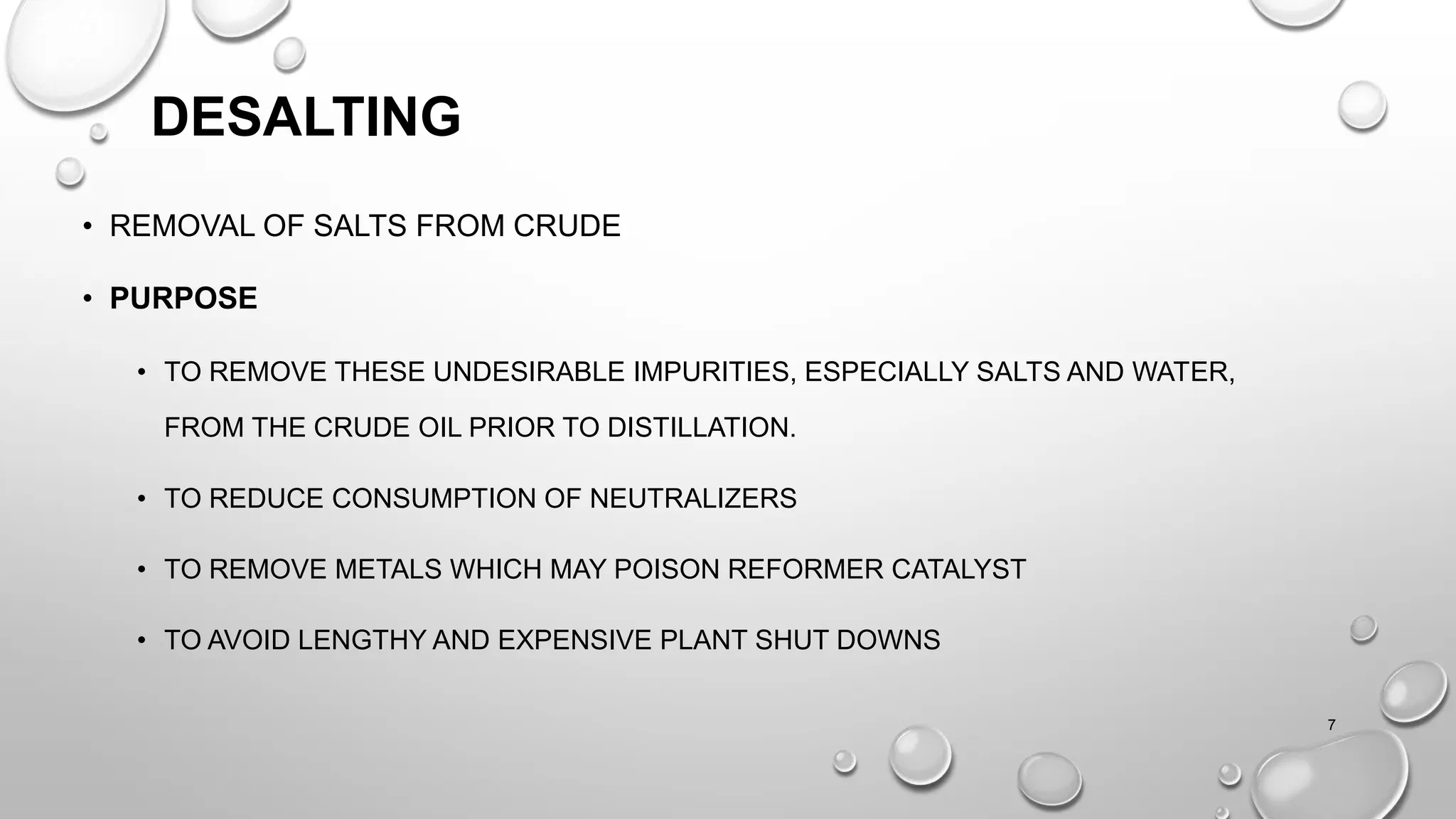 DESALTING

• REMOVAL OF SALTS FROM CRUDE

• PURPOSE

• TO REMOVE THESE UNDESIRABLE IMPURITIES, ESPECIALLY SALTS AND WATER, FROM THE CRUDE OIL PRIOR TO DISTILLATION.

• TO REDUCE CONSUMPTION OF NEUTRALIZERS

• TO REMOVE METALS WHICH MAY POISON REFORMER CATALYST

• TO AVOID LENGTHY AND EXPENSIVE PLANT SHUT DOWNS

7